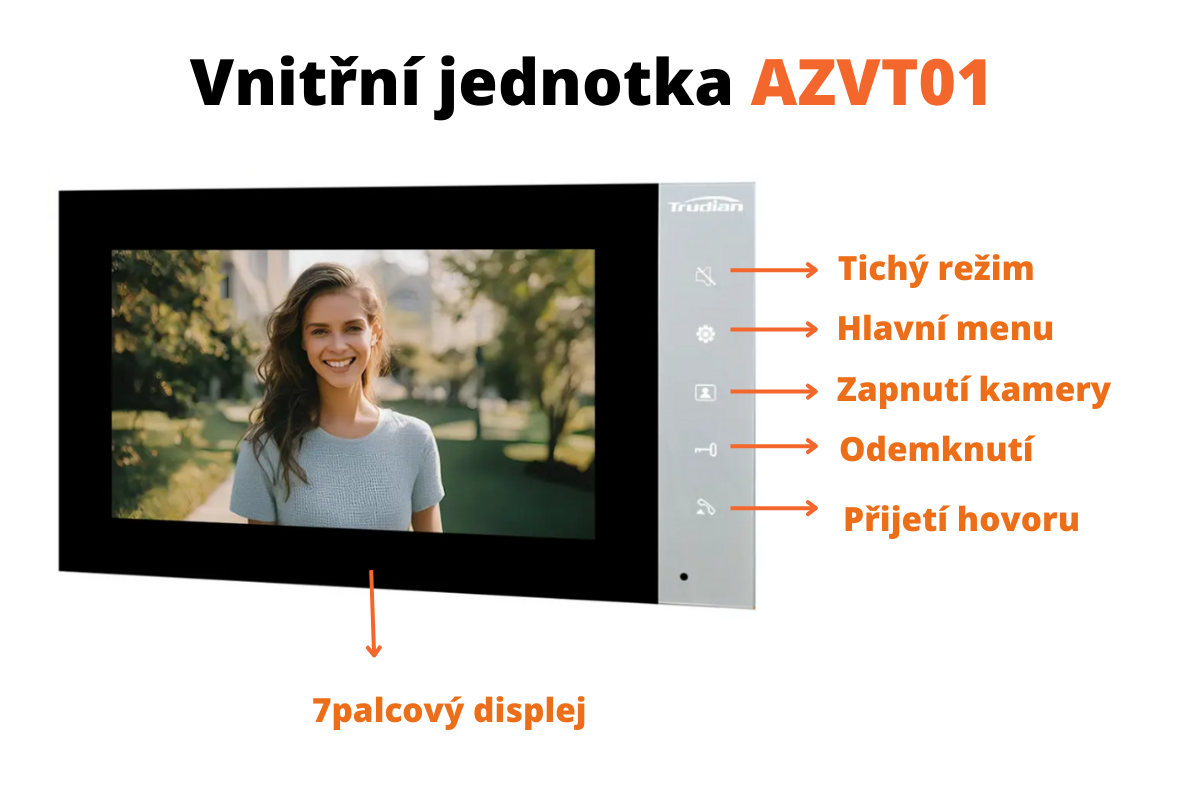 Vnitřní jednotka AZVT01

Trudian

Tichý režim

Hlavní menu

Zapnutí kamery

Odemknutí

Přijetí hovoru

7palcový displej